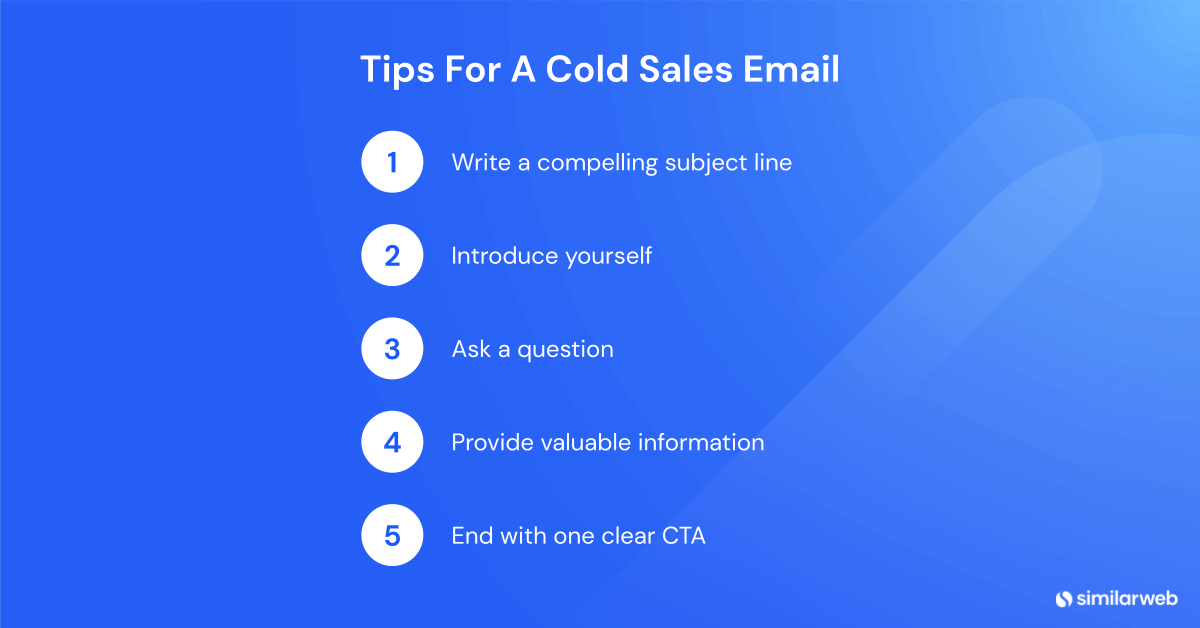 Tips For A Cold Sales Email

1 Write a compelling subject line

2 Introduce yourself

3 Ask a question

4 Provide valuable information

5 End with one clear CTA

similarweb